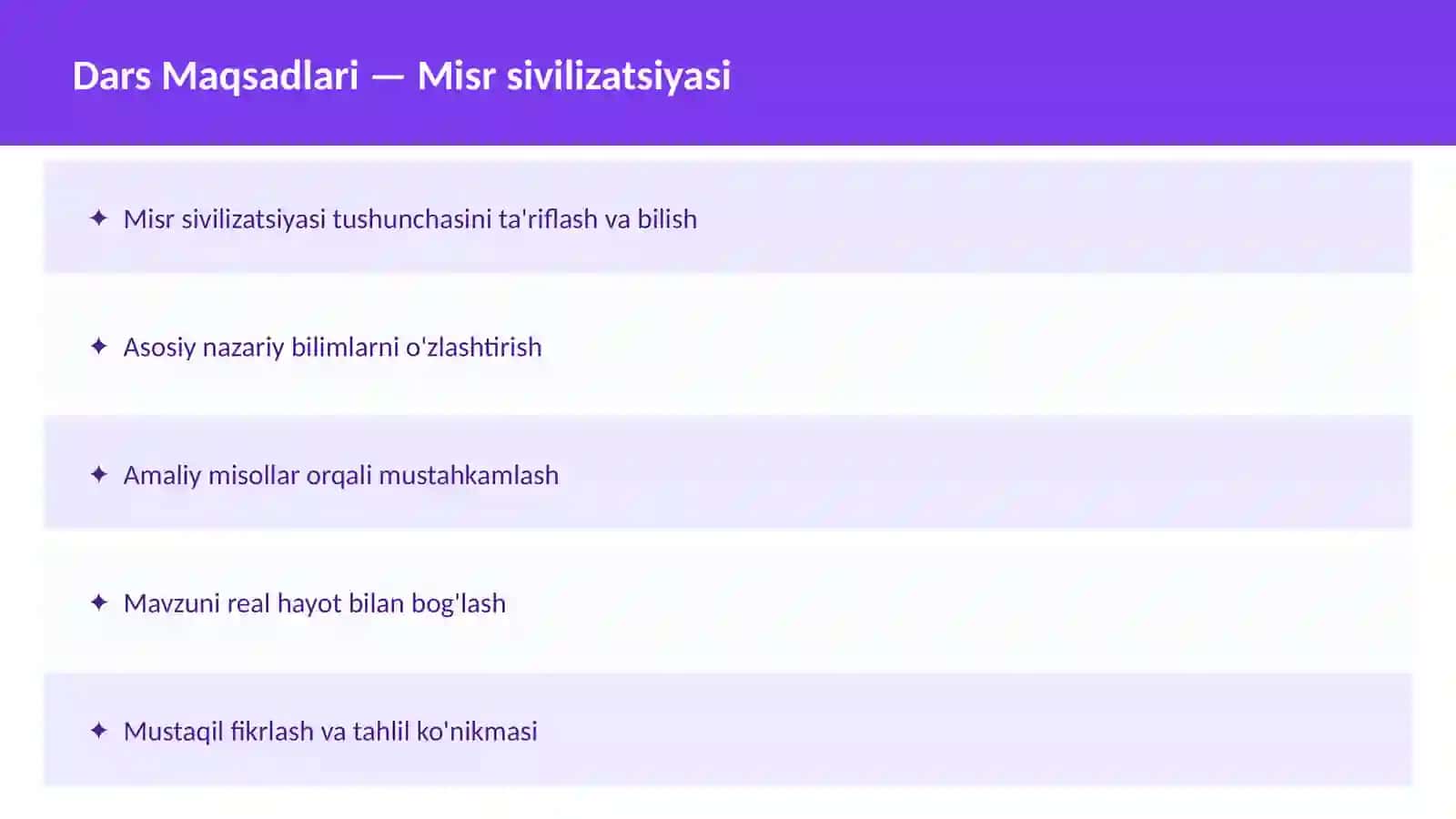 Dars Maqsadlari — Misr sivilizatsiyasi

✦ Misr sivilizatsiyasi tushunchasini ta'riflash va bilish

✦ Asosiy nazariy bilimlarni o'zlashtirish

✦ Amaliy misollar orqali mustahkamlash

✦ Mavzuni real hayot bilan bog'lash

✦ Mustaqil fikrlash va tahlil ko'nikmasi